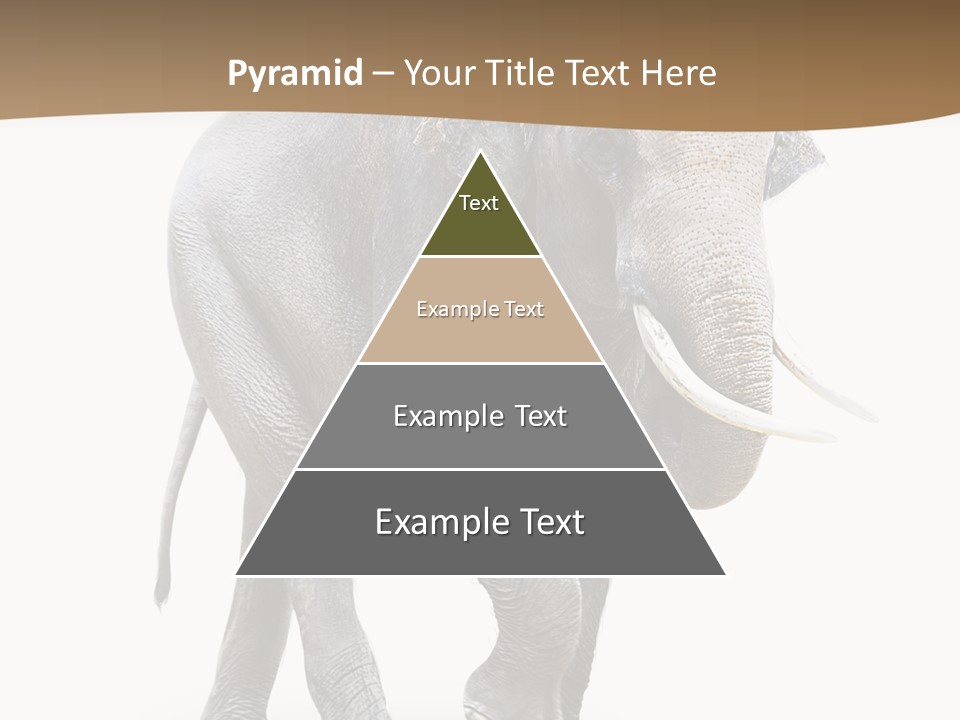 Pyramid – Your Title Text Here

Text

Example Text

Example Text

Example Text